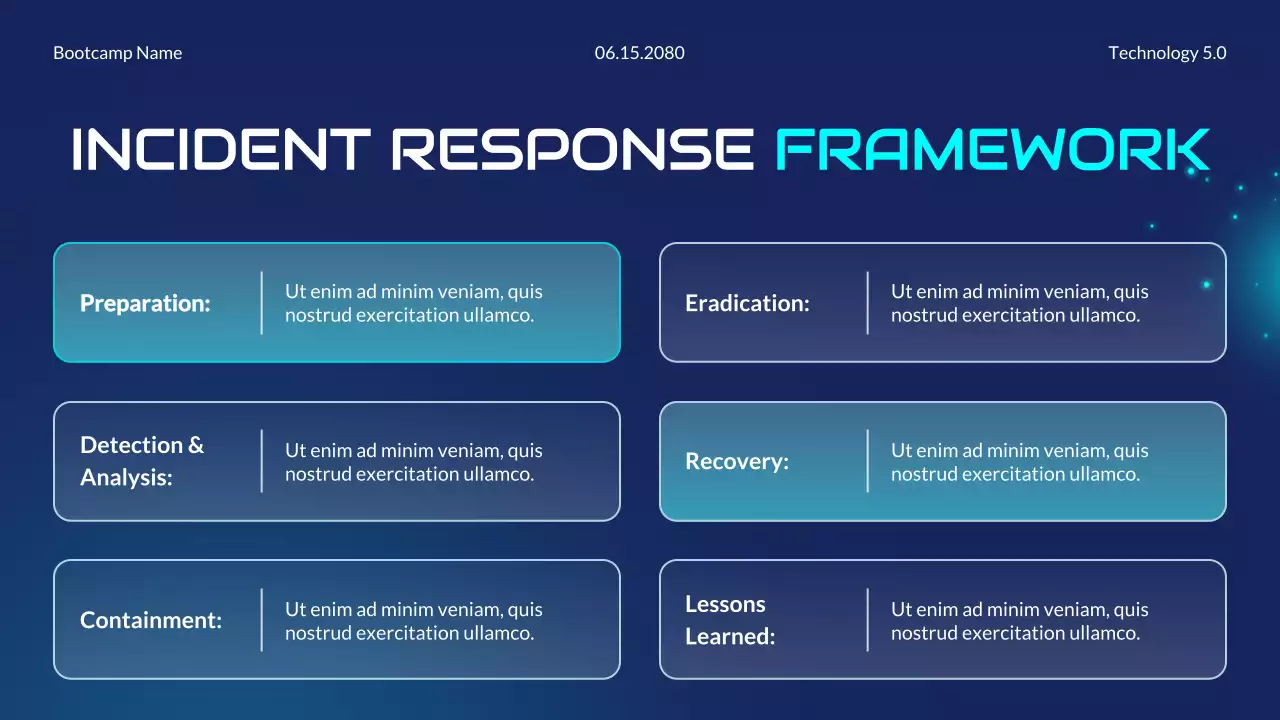 Bootcamp Name

06.15.2080

Technology 5.0

INCIDENT RESPONSE FRAMEWORK

Preparation:

Ut enim ad minim veniam, quis nostrud exercitation ullamco.

Detection & Analysis:

Ut enim ad minim veniam, quis nostrud exercitation ullamco.

Containment:

Ut enim ad minim veniam, quis nostrud exercitation ullamco.

Eradication:

Ut enim ad minim veniam, quis nostrud exercitation ullamco.

Recovery:

Ut enim ad minim veniam, quis nostrud exercitation ullamco.

Lessons Learned:

Ut enim ad minim veniam, quis nostrud exercitation ullamco.